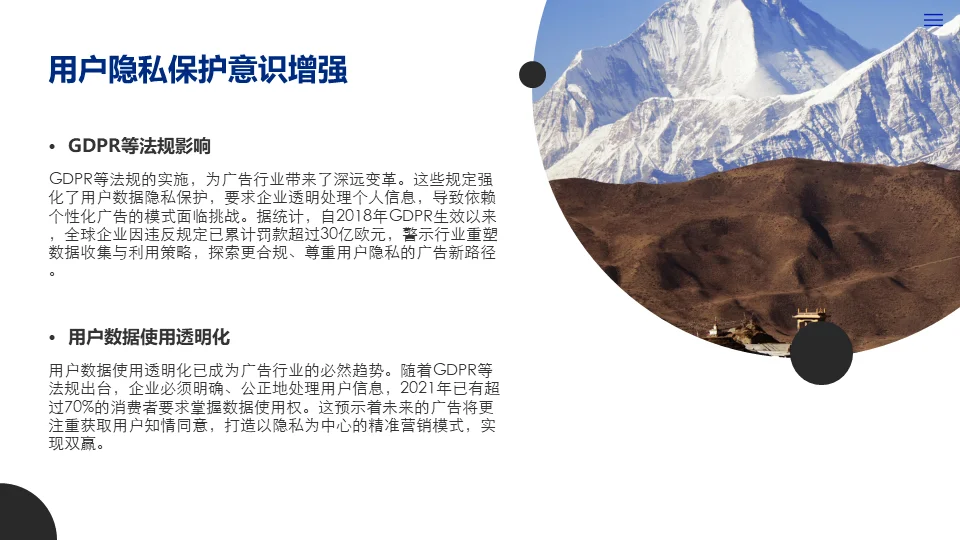 用户隐私保护意识增强

• GDPR等法规影响

GDPR等法规的实施，为广告行业带来了深远变革。这些规定强化了用户数据隐私保护，要求企业透明处理个人信息，导致依赖个性化广告的模式面临挑战。据统计，自2018年GDPR生效以来，全球企业因违反规定已累计罚款超过30亿欧元，警示行业重塑数据收集与利用策略，探索更合规、尊重用户隐私的广告新路径。

• 用户数据使用透明化

用户数据使用透明化已成为广告行业的必然趋势。随着GDPR等法规出台，企业必须明确、公正地处理用户信息，2021年已有超过70%的消费者要求掌握数据使用权。这预示着未来的广告将更注重获取用户知情同意，打造以隐私为中心的精准营销模式，实现双赢。